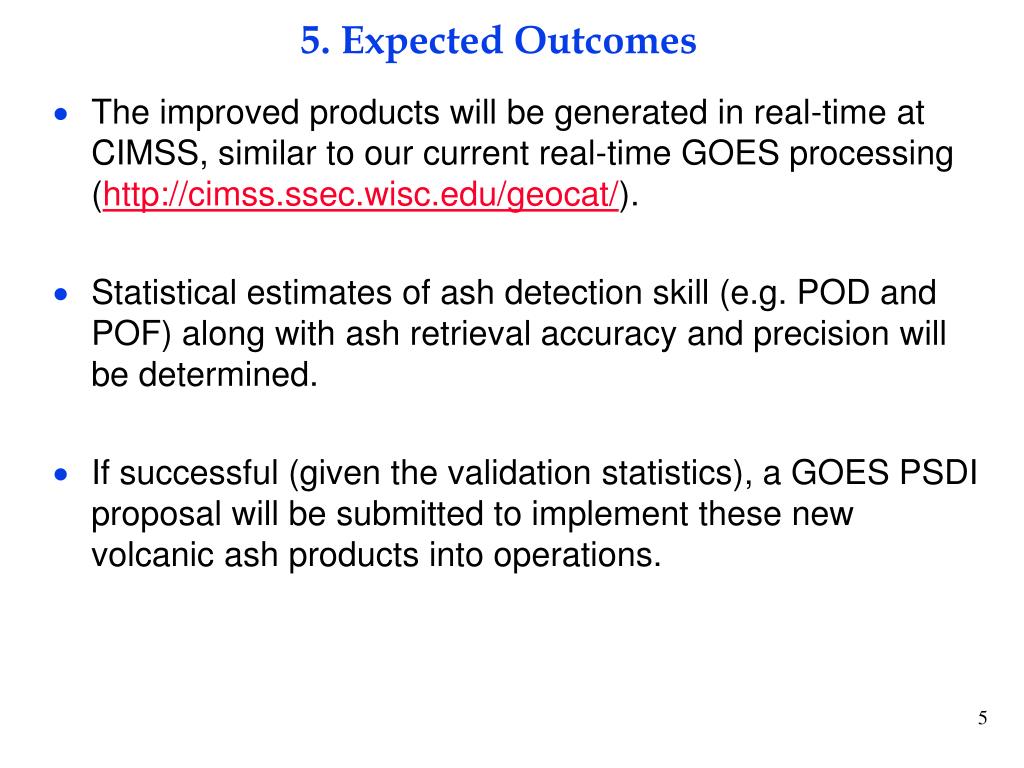 5. Expected Outcomes

• The improved products will be generated in real-time at CIMSS, similar to our current real-time GOES processing (http://cimss.ssec.wisc.edu/geocat/).

• Statistical estimates of ash detection skill (e.g. POD and POF) along with ash retrieval accuracy and precision will be determined.

• If successful (given the validation statistics), a GOES PSDI proposal will be submitted to implement these new volcanic ash products into operations.

5